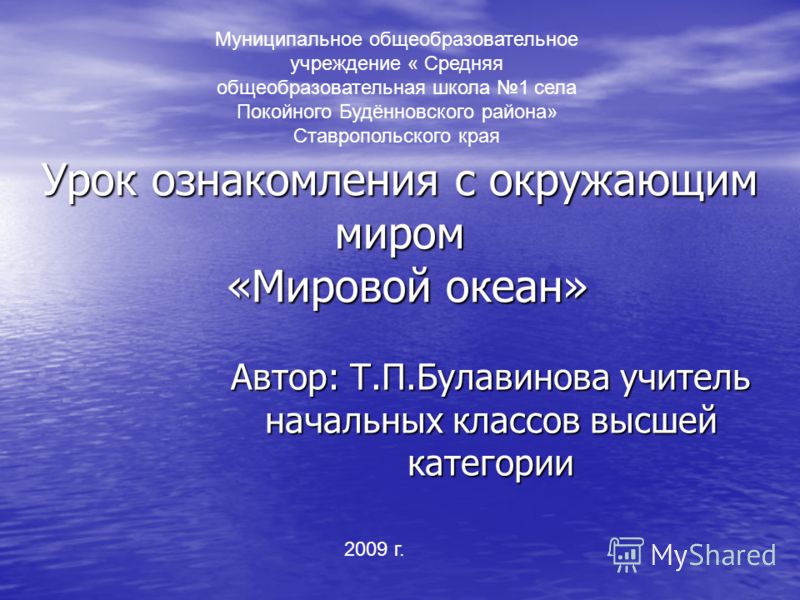 Муниципальное общеобразовательное учреждение « Средняя общеобразовательная школа №1 села Покойного Будённовского района» Ставропольского края

Урок ознакомления с окружающим миром «Мировой океан»

Автор: Т.П.Булавинова учитель начальных классов высшей категории

2009 г.

MyShared